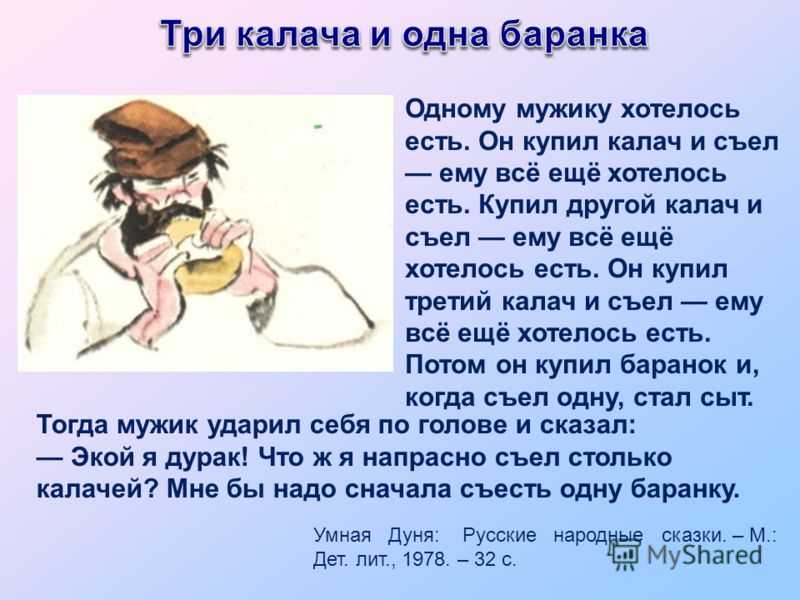 Три калача и одна баранка

Одному мужику хотелось есть. Он купил калач и съел — ему всё ещё хотелось есть. Купил другой калач и съел — ему всё ещё хотелось есть. Он купил третий калач и съел — ему всё ещё хотелось есть. Потом он купил баранок и, когда съел одну, стал сыт. Тогда мужик ударил себя по голове и сказал:
— Экой я дурак! Что ж я напрасно съел столько калачей? Мне бы надо сначала съесть одну баранку.

Умная Дуня: Русские народные сказки. – М.: Дет. лит., 1978. – 32 с.

MyShared